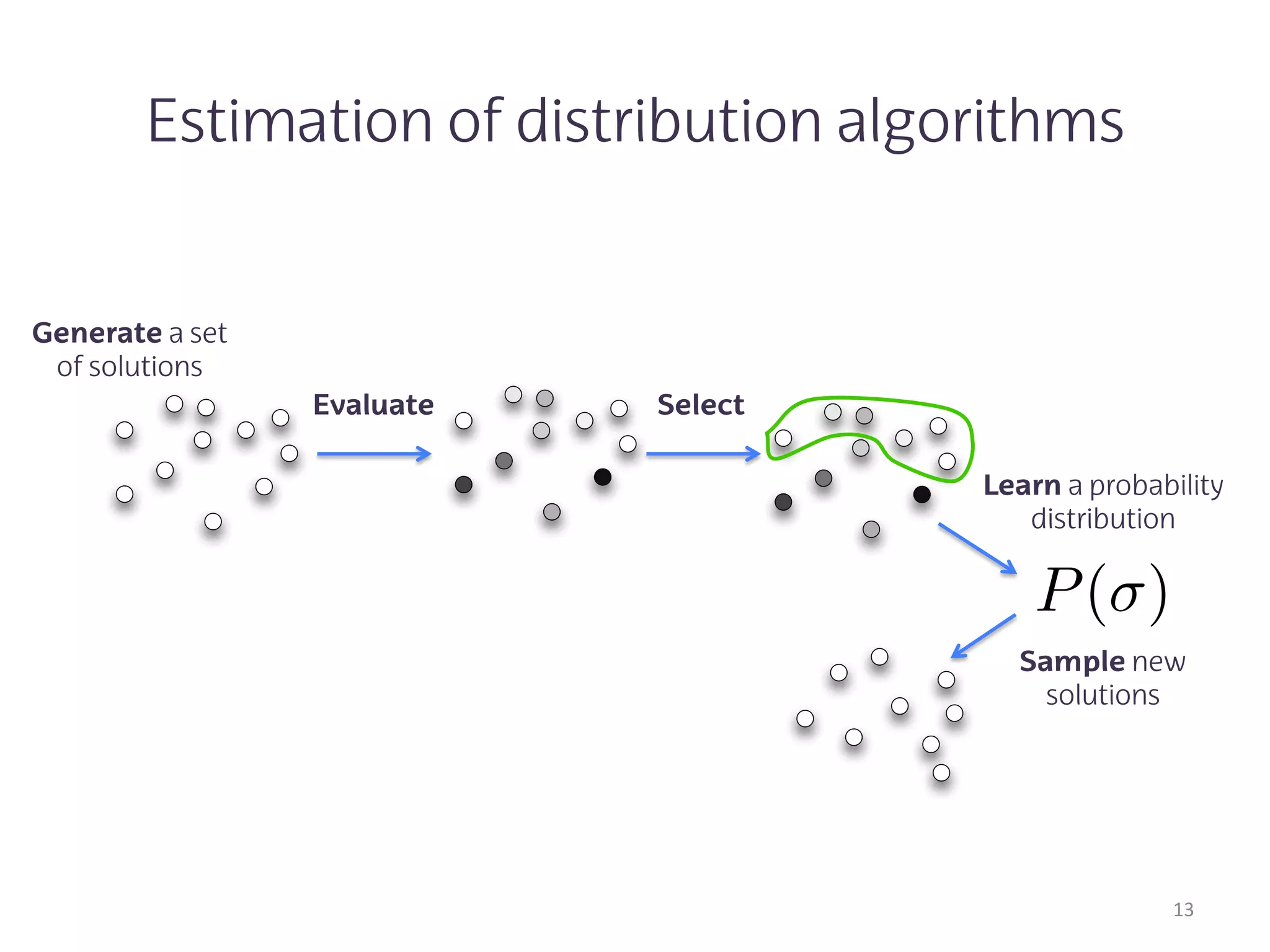 Estimation of distribution algorithms

Generate a set of solutions

Evaluate

Select

Learn a probability distribution

$P(\sigma)$

Sample new solutions

13